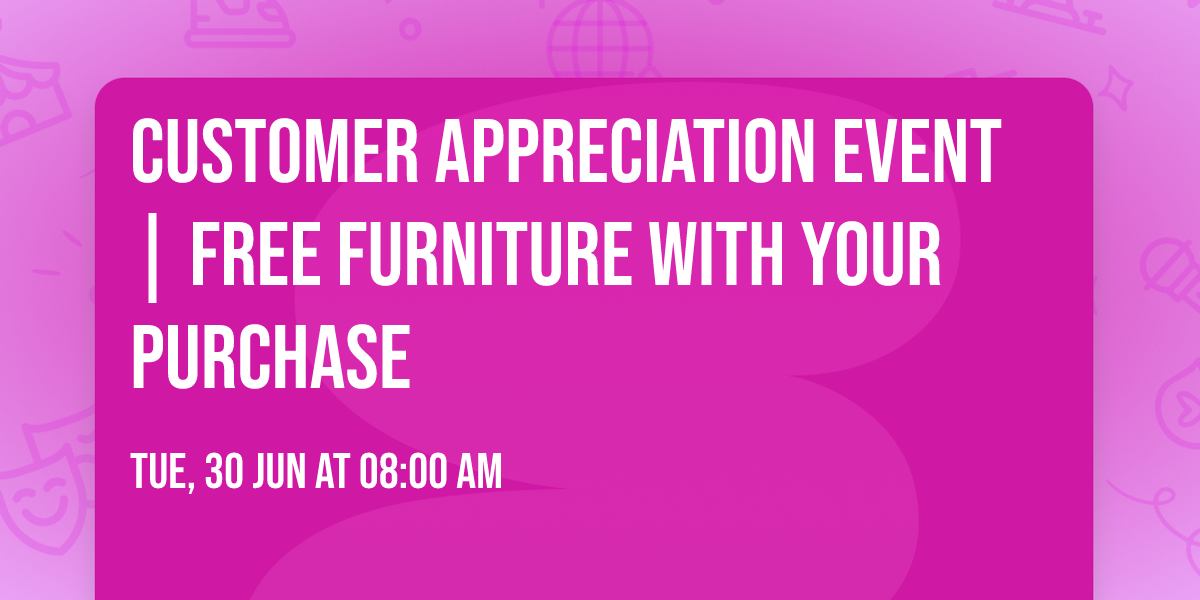 CUSTOMER APPRECIATION EVENT | FREE FURNITURE WITH YOUR PURCHASE

TUE, 30 JUN AT 08:00 AM